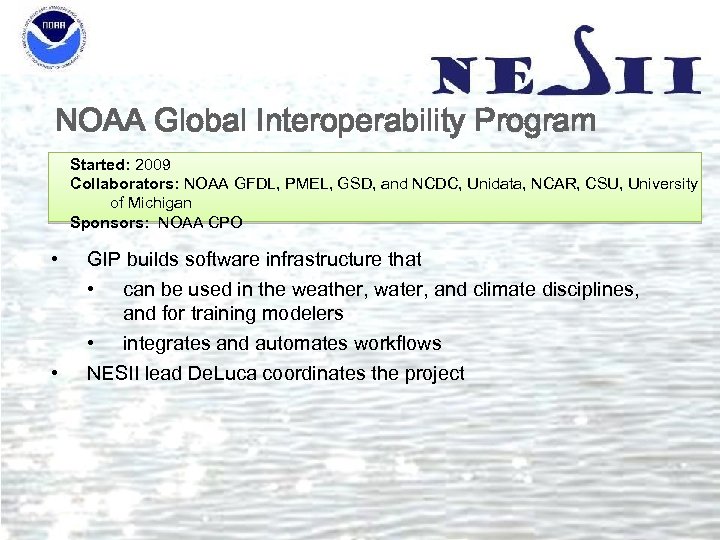 NOAA

NESII

NOAA Global Interoperability Program

Started: 2009
Collaborators: NOAA GFDL, PMEL, GSD, and NCDC, Unidata, NCAR, CSU, University of Michigan
Sponsors: NOAA CPO

• GIP builds software infrastructure that
  • can be used in the weather, water, and climate disciplines, and for training modelers
  • integrates and automates workflows
• NESII lead DeLuca coordinates the project